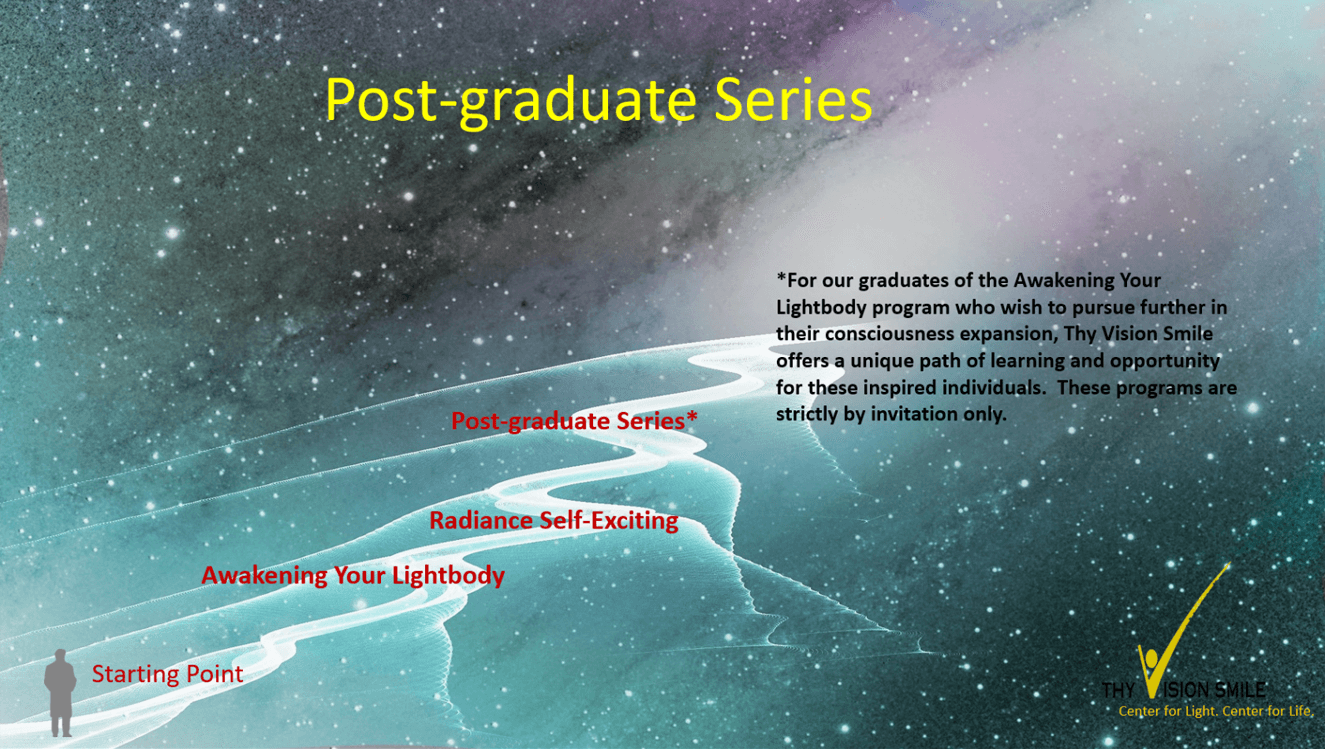 Post-graduate Series

*For our graduates of the Awakening Your Lightbody program who wish to pursue further in their consciousness expansion, Thy Vision Smile offers a unique path of learning and opportunity for these inspired individuals. These programs are strictly by invitation only.

Post-graduate Series*

Radiance Self-Exciting

Awakening Your Lightbody

Starting Point

THY VISION SMILE
Center for Light. Center for Life.